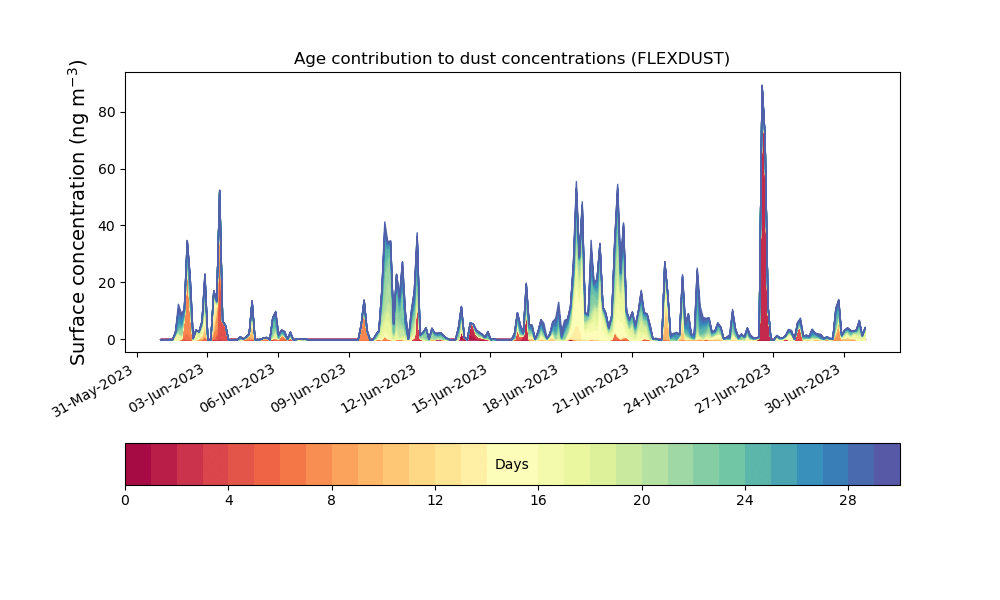 Age contribution to dust concentrations (FLEXDUST)

Surface concentration (ng m$^{-3}$)

80
60
40
20
0

31-May-2023
03-Jun-2023
06-Jun-2023
09-Jun-2023
12-Jun-2023
15-Jun-2023
18-Jun-2023
21-Jun-2023
24-Jun-2023
27-Jun-2023
30-Jun-2023

Days

0
4
8
12
16
20
24
28